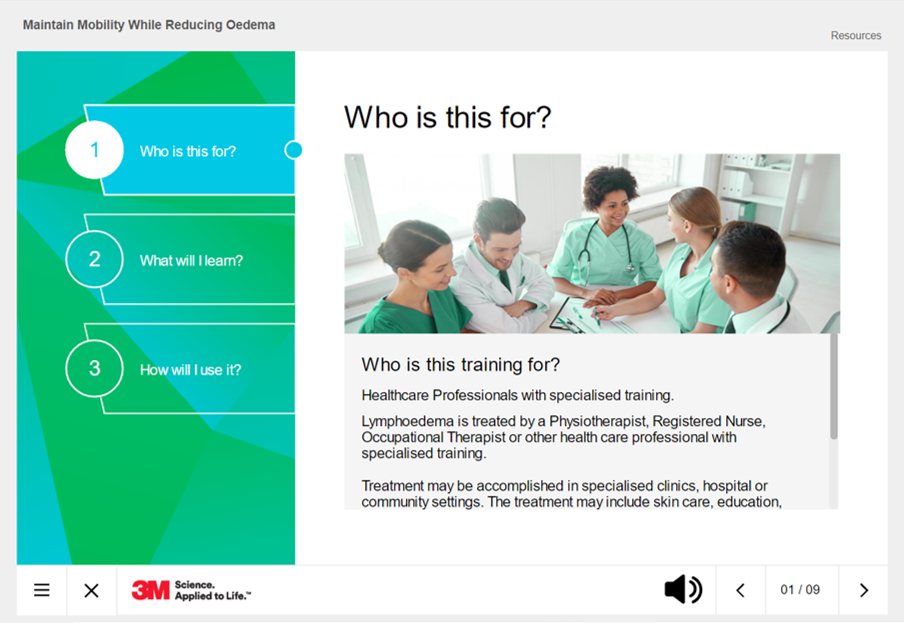 Maintain Mobility While Reducing Oedema

Resources

1 Who is this for?

2 What will I learn?

3 How will I use it?

Who is this for?

Who is this training for?

Healthcare Professionals with specialised training.

Lymphoedema is treated by a Physiotherapist, Registered Nurse, Occupational Therapist or other health care professional with specialised training.

Treatment may be accomplished in specialised clinics, hospital or community settings. The treatment may include skin care, education,

3M Science. Applied to Life.™

01 / 09